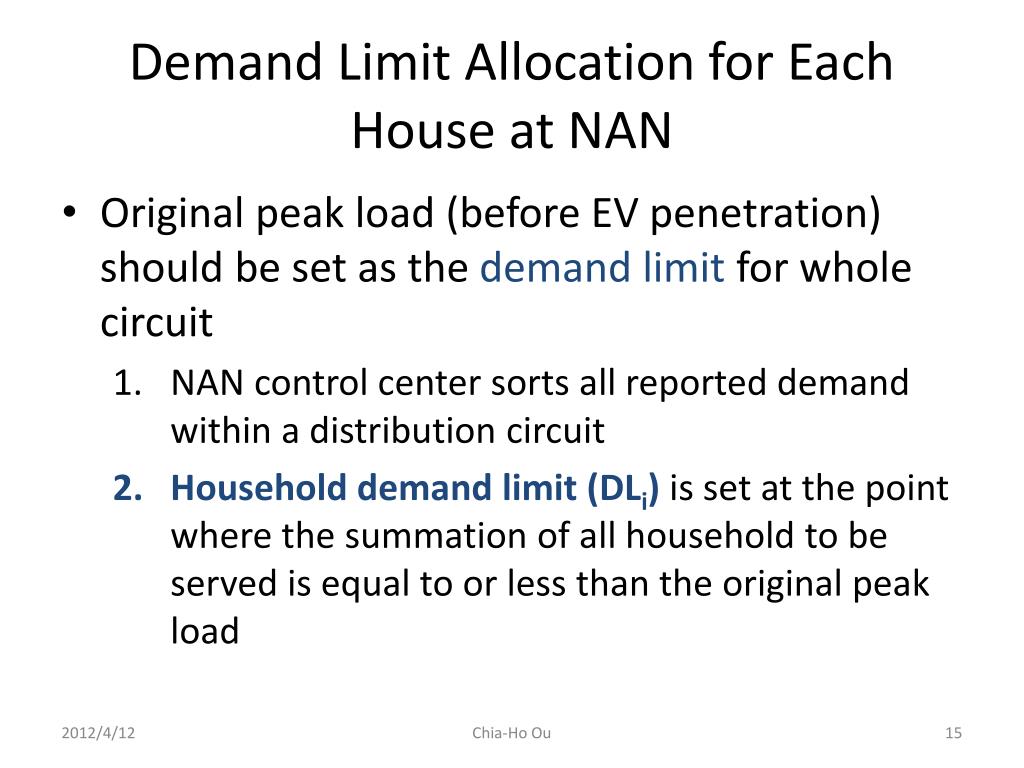 Demand Limit Allocation for Each House at NAN

• Original peak load (before EV penetration) should be set as the demand limit for whole circuit

1. NAN control center sorts all reported demand within a distribution circuit

2. Household demand limit ($DL_i$) is set at the point where the summation of all household to be served is equal to or less than the original peak load

2012/4/12

Chia-Ho Ou

15